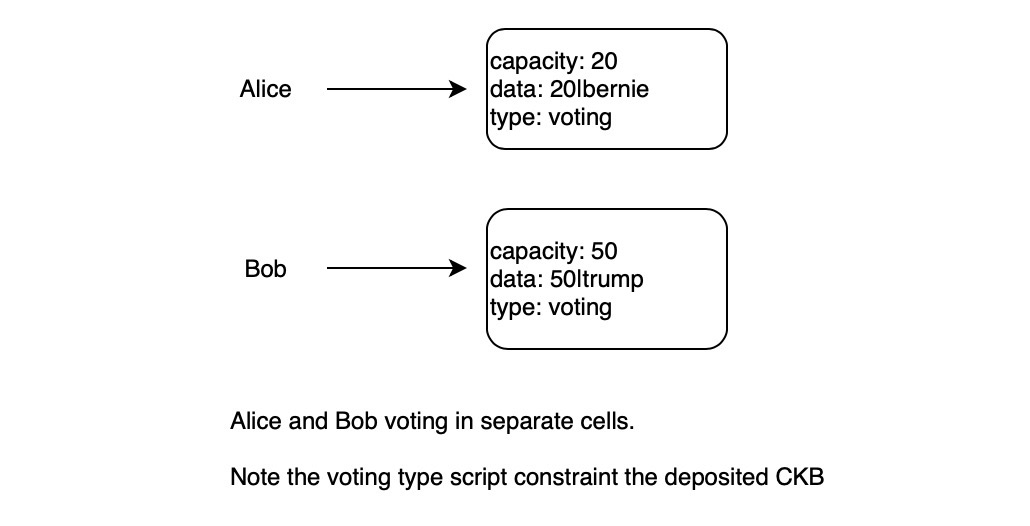 Alice

capacity: 20
data: 20|bernie
type: voting

Bob

capacity: 50
data: 50|trump
type: voting

Alice and Bob voting in separate cells.

Note the voting type script constraint the deposited CKB